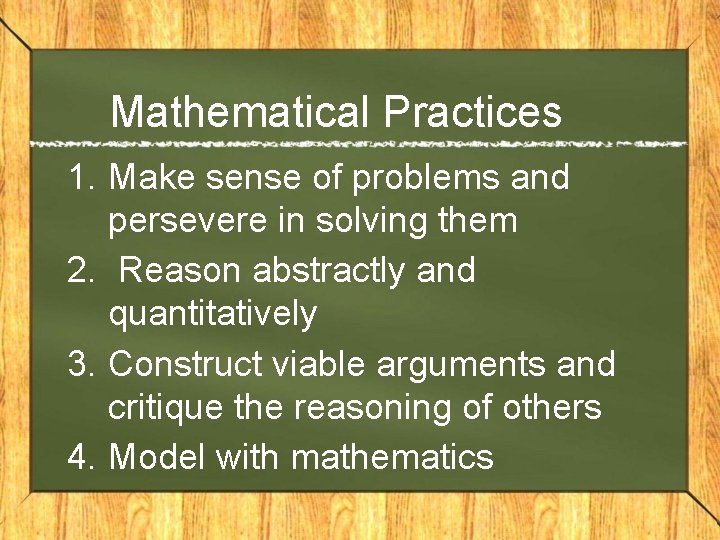 Mathematical Practices

1. Make sense of problems and persevere in solving them
2. Reason abstractly and quantitatively
3. Construct viable arguments and critique the reasoning of others
4. Model with mathematics